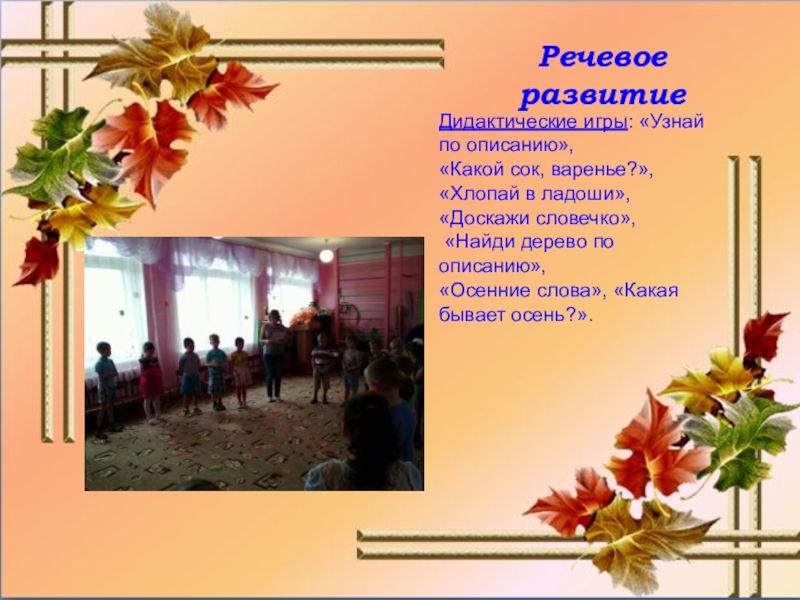 Речевое развитие

Дидактические игры: «Узнай по описанию», «Какой сок, варенье?», «Хлопай в ладоши», «Доскажи словечко», «Найди дерево по описанию», «Осенние слова», «Какая бывает осень?».